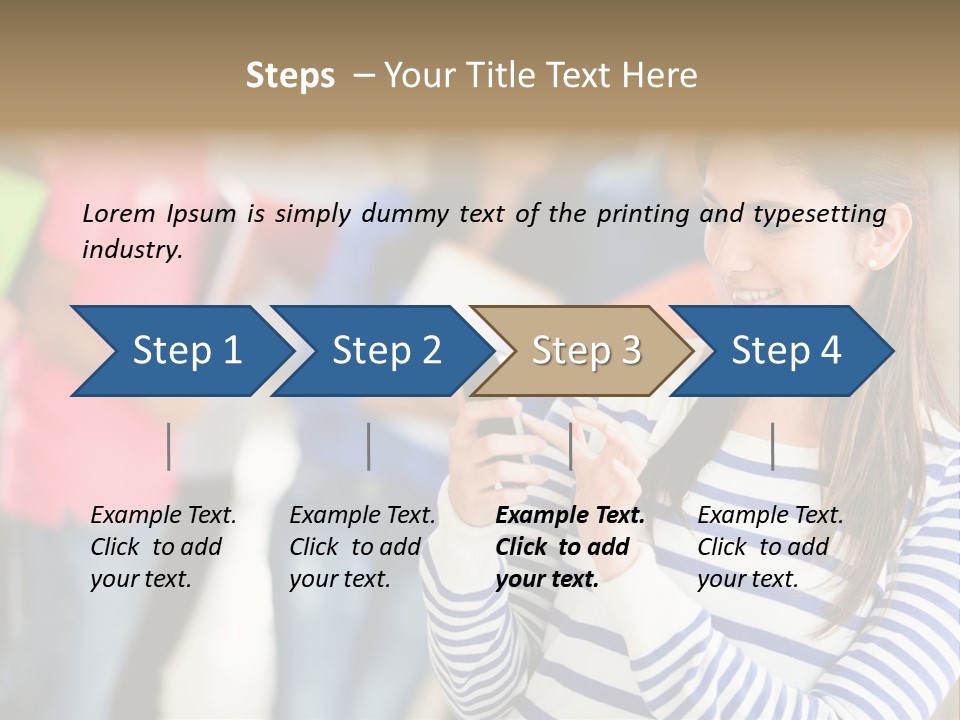 Steps – Your Title Text Here

Lorem Ipsum is simply dummy text of the printing and typesetting industry.

Step 1

Step 2

Step 3

Step 4

Example Text. Click to add your text.

Example Text. Click to add your text.

Example Text. Click to add your text.

Example Text. Click to add your text.